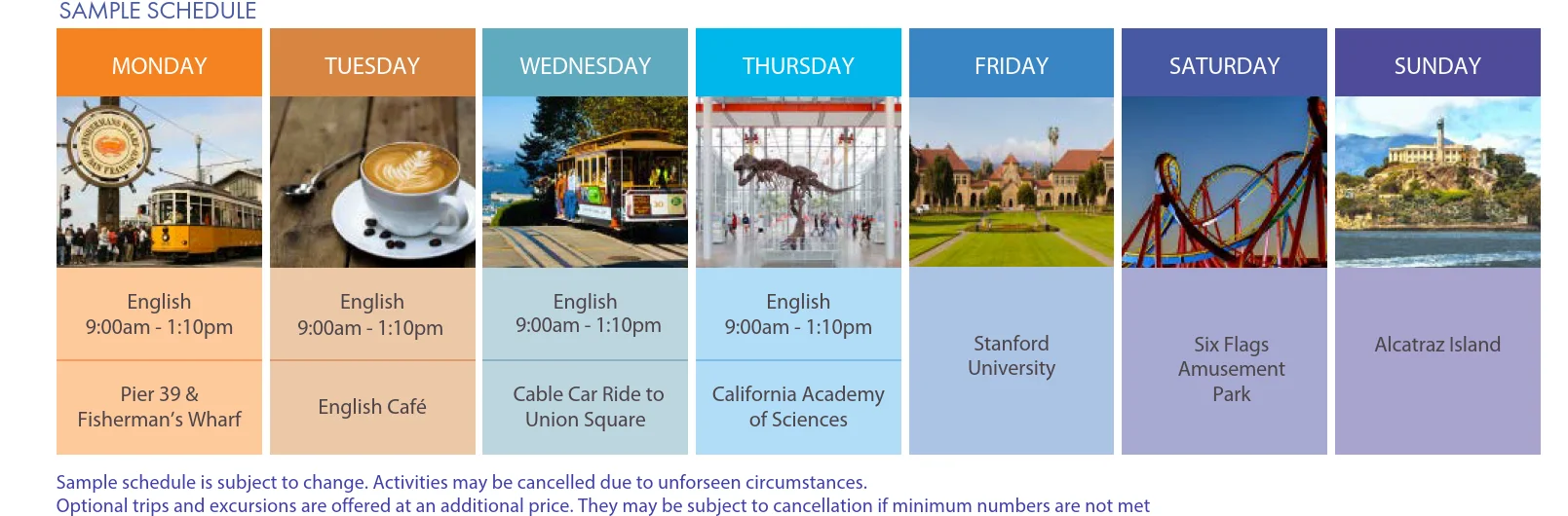 SAMPLE SCHEDULE

| MONDAY | TUESDAY | WEDNESDAY | THURSDAY | FRIDAY | SATURDAY | SUNDAY |
|---|---|---|---|---|---|---|
| English 9:00am - 1:10pm | English 9:00am - 1:10pm | English 9:00am - 1:10pm | English 9:00am - 1:10pm | Stanford University | Six Flags Amusement Park | Alcatraz Island |
| Pier 39 & Fisherman's Wharf | English Café | Cable Car Ride to Union Square | California Academy of Sciences | | | |

Sample schedule is subject to change. Activities may be cancelled due to unforseen circumstances.
Optional trips and excursions are offered at an additional price. They may be subject to cancellation if minimum numbers are not met